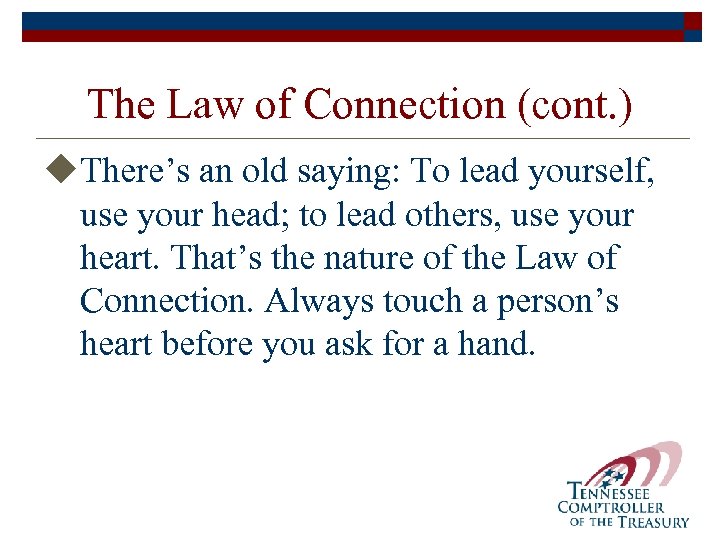 The Law of Connection (cont.)

There’s an old saying: To lead yourself, use your head; to lead others, use your heart. That’s the nature of the Law of Connection. Always touch a person’s heart before you ask for a hand.

TENNESSEE COMPTROLLER OF THE TREASURY